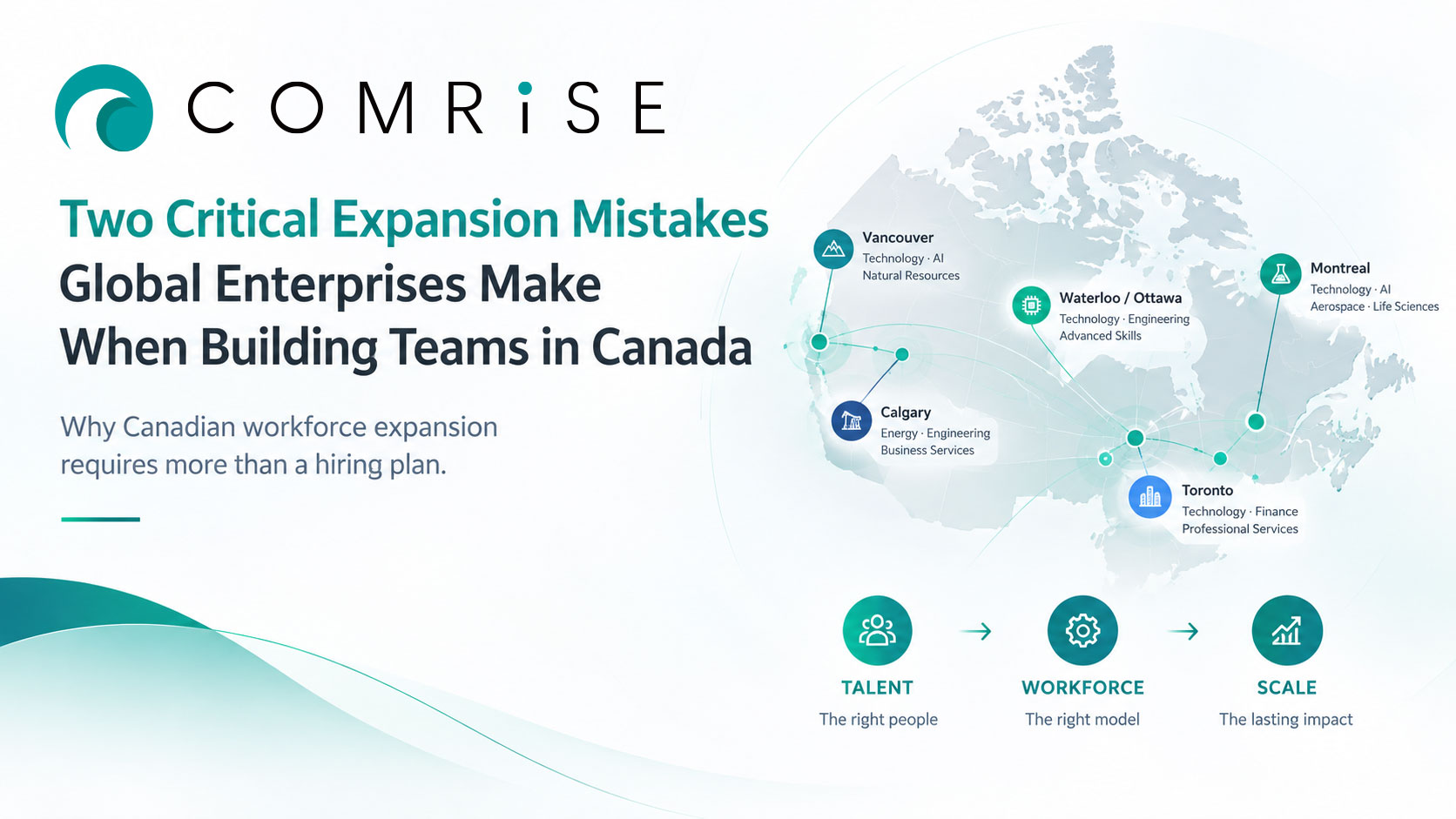 COMRiSE

Two Critical Expansion Mistakes Global Enterprises Make When Building Teams in Canada

Why Canadian workforce expansion requires more than a hiring plan.

Vancouver
Technology · AI
Natural Resources

Waterloo / Ottawa
Technology · Engineering
Advanced Skills

Montreal
Technology · AI
Aerospace · Life Sciences

Calgary
Energy · Engineering
Business Services

Toronto
Technology · Finance
Professional Services

TALENT
The right people

WORKFORCE
The right model

SCALE
The lasting impact